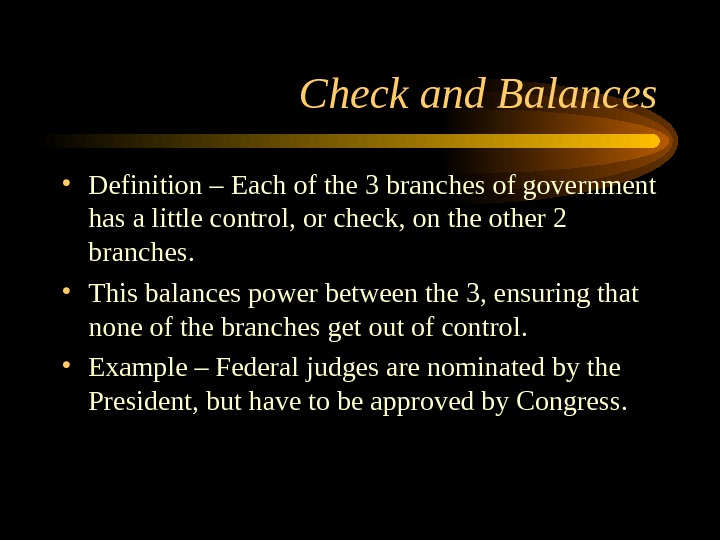 Check and Balances

• Definition – Each of the 3 branches of government has a little control, or check, on the other 2 branches.

• This balances power between the 3, ensuring that none of the branches get out of control.

• Example – Federal judges are nominated by the President, but have to be approved by Congress.